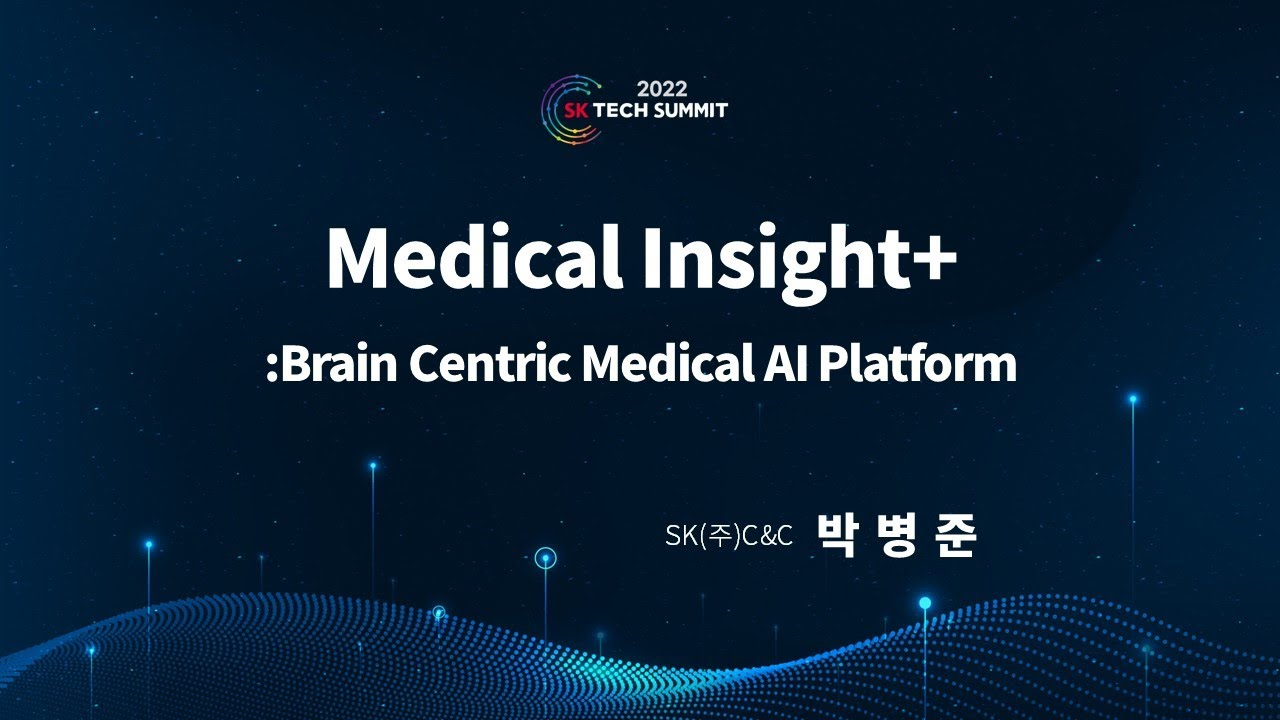 2022
SK TECH SUMMIT

Medical Insight+

:Brain Centric Medical AI Platform

SK(주)C&C 박 병 준